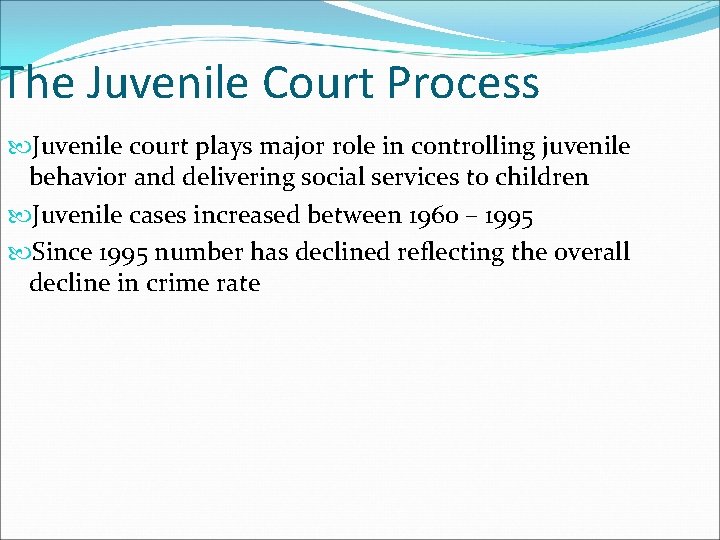 The Juvenile Court Process

Juvenile court plays major role in controlling juvenile behavior and delivering social services to children

Juvenile cases increased between 1960 – 1995

Since 1995 number has declined reflecting the overall decline in crime rate